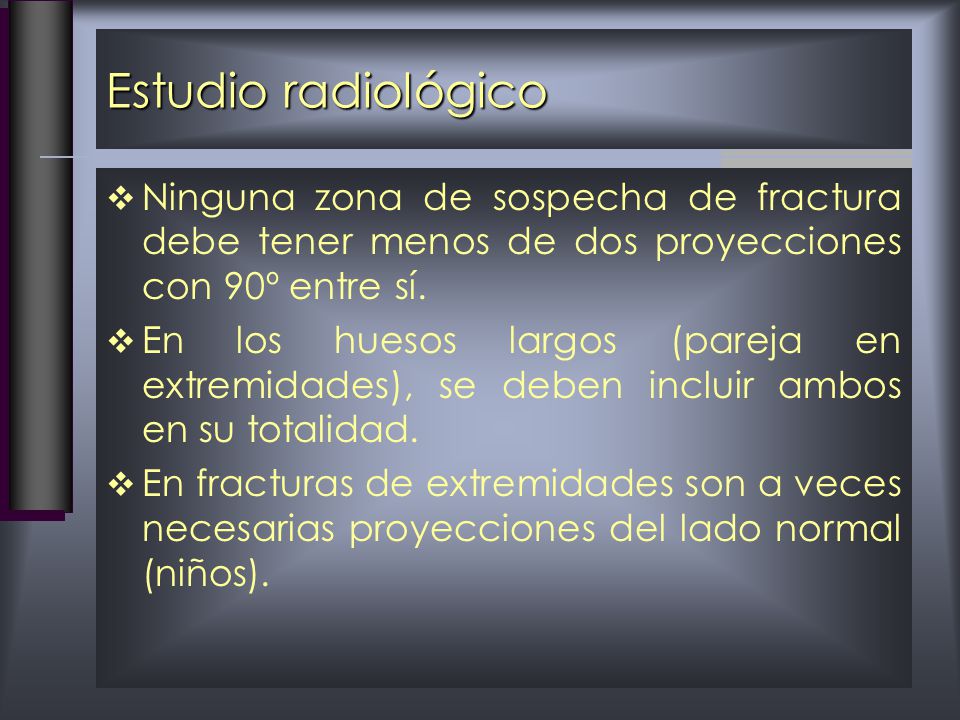 Estudio radiológico

❖ Ninguna zona de sospecha de fractura debe tener menos de dos proyecciones con 90º entre sí.

❖ En los huesos largos (pareja en extremidades), se deben incluir ambos en su totalidad.

❖ En fracturas de extremidades son a veces necesarias proyecciones del lado normal (niños).